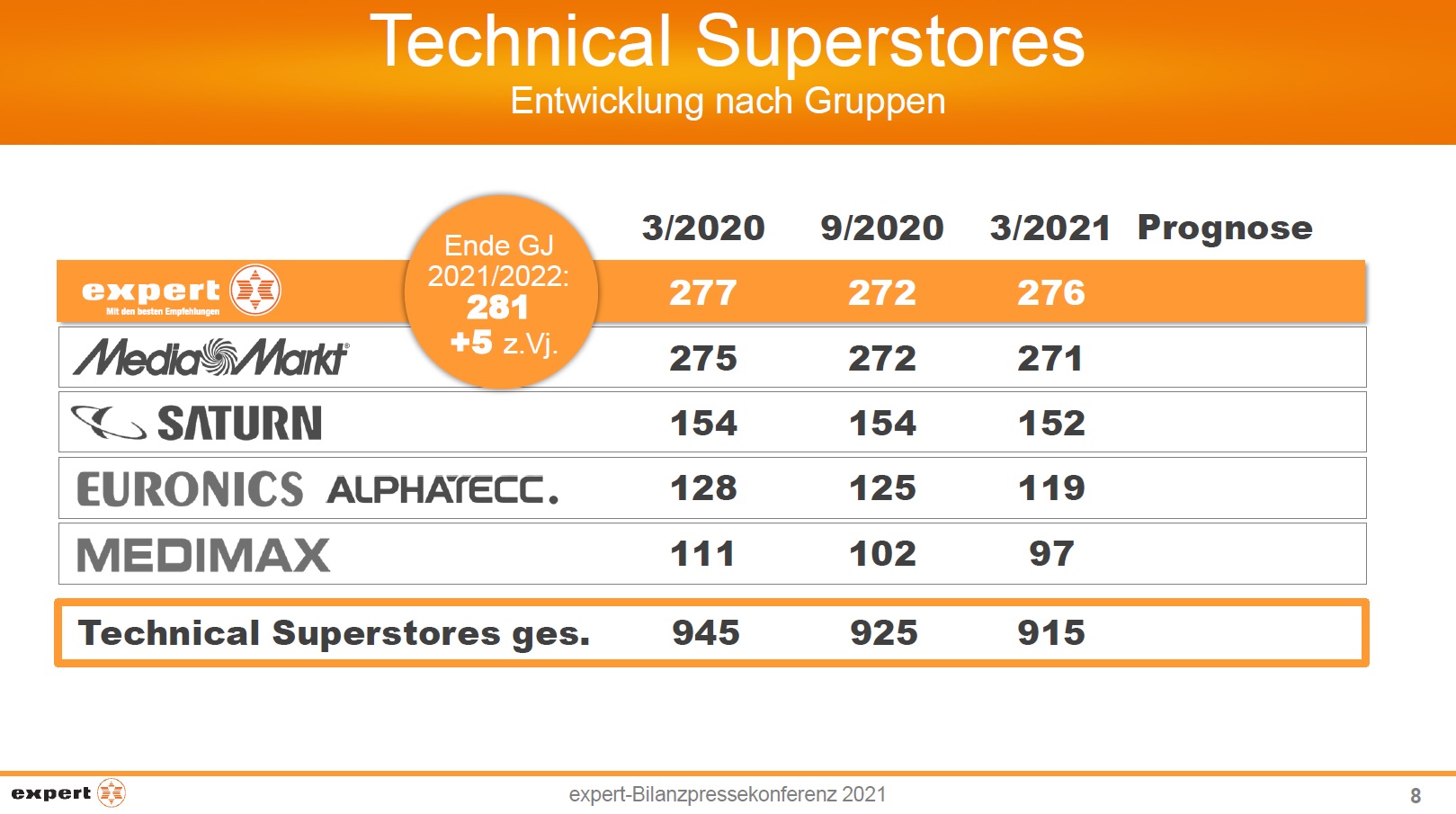 Technical Superstores
Entwicklung nach Gruppen

Ende GJ 2021/2022: 281 +5 z.Vj.

| | 3/2020 | 9/2020 | 3/2021 | Prognose |
|---|---|---|---|---|
| expert Mit den besten Empfehlungen | 277 | 272 | 276 | |
| MediaMarkt | 275 | 272 | 271 | |
| SATURN | 154 | 154 | 152 | |
| EURONICS ALPHATECC. | 128 | 125 | 119 | |
| MEDIMAX | 111 | 102 | 97 | |
| Technical Superstores ges. | 945 | 925 | 915 | |

expert

expert-Bilanzpressekonferenz 2021

8